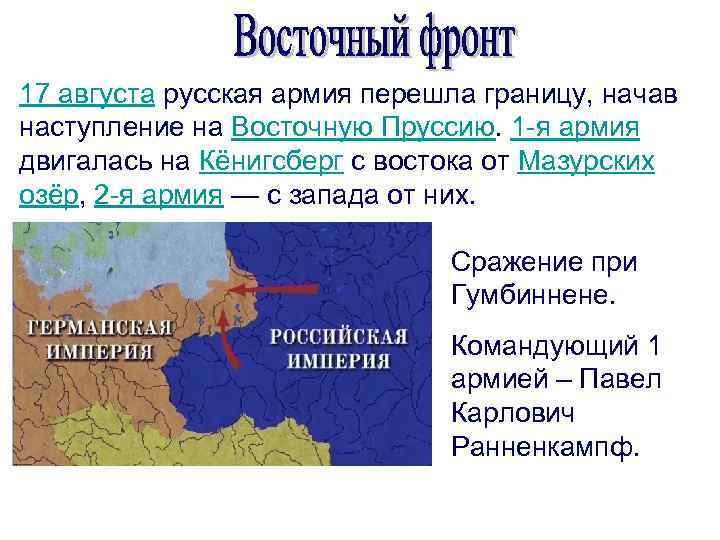 Восточный фронт

17 августа русская армия перешла границу, начав наступление на Восточную Пруссию. 1-я армия двигалась на Кёнигсберг с востока от Мазурских озёр, 2-я армия — с запада от них.

ГЕРМАНСКАЯ ИМПЕРИЯ

РОССИЙСКАЯ ИМПЕРИЯ

Сражение при Гумбиннене.

Командующий 1 армией – Павел Карлович Ранненкампф.